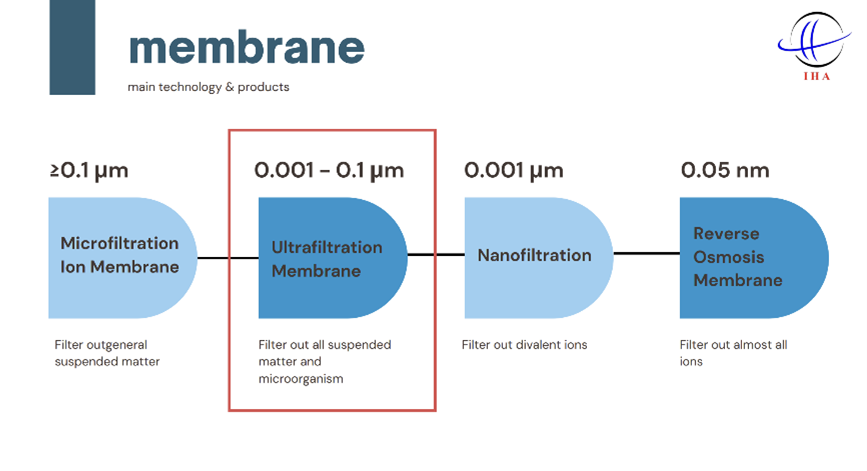 membrane

main technology & products

IHA

≥0.1 μm

Microfiltration Ion Membrane

Filter outgeneral suspended matter

0.001 – 0.1 μm

Ultrafiltration Membrane

Filter out all suspended matter and microorganism

0.001 μm

Nanofiltration

Filter out divalent ions

0.05 nm

Reverse Osmosis Membrane

Filter out almost all ions